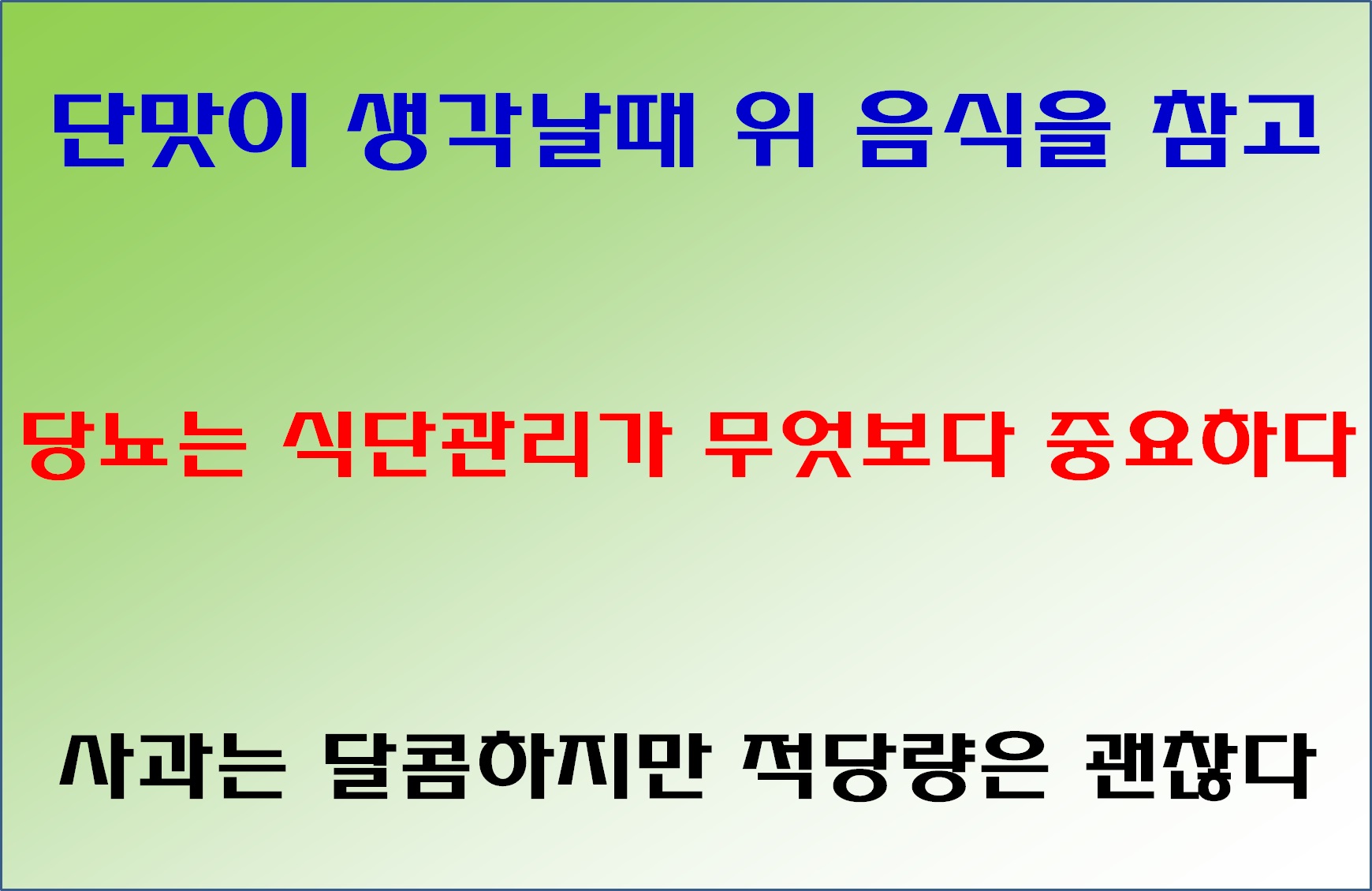 단맛이 생각날때 위 음식을 참고

당뇨는 식단관리가 무엇보다 중요하다

사과는 달콤하지만 적당량은 괜찮다